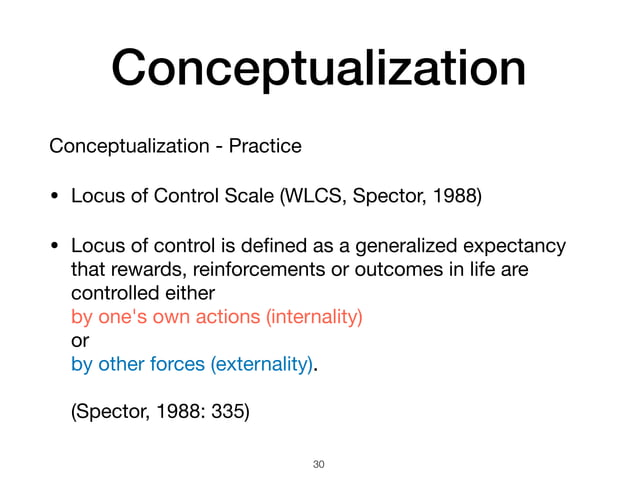 Conceptualization

Conceptualization - Practice

• Locus of Control Scale (WLCS, Spector, 1988)

• Locus of control is defined as a generalized expectancy that rewards, reinforcements or outcomes in life are controlled either
by one's own actions (internality)
or
by other forces (externality).

(Spector, 1988: 335)

30